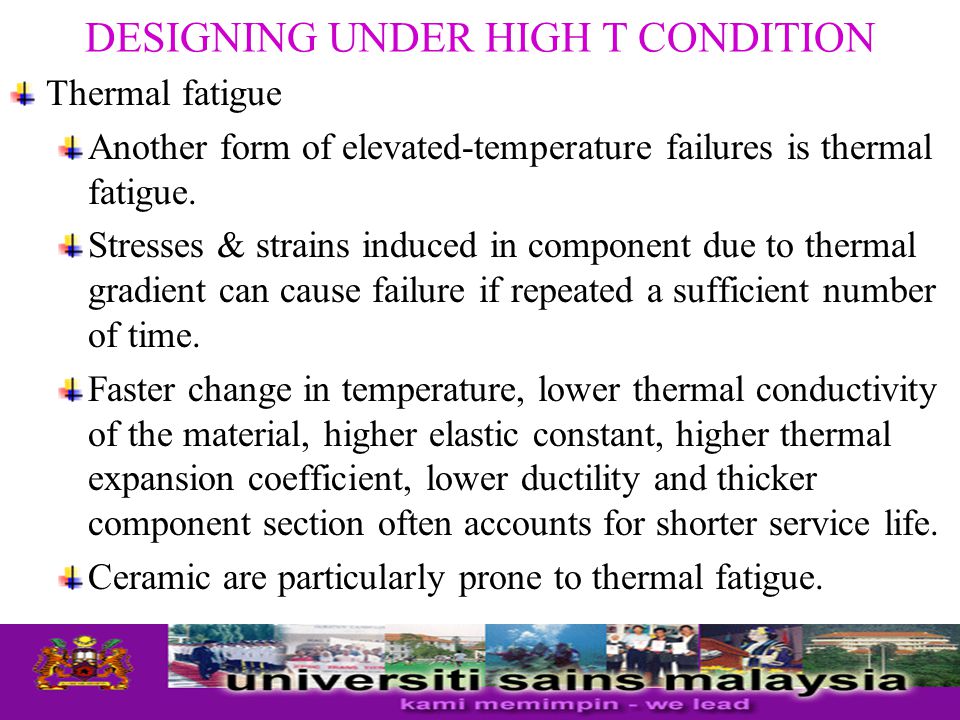 DESIGNING UNDER HIGH T CONDITION

Thermal fatigue

Another form of elevated-temperature failures is thermal fatigue.

Stresses & strains induced in component due to thermal gradient can cause failure if repeated a sufficient number of time.

Faster change in temperature, lower thermal conductivity of the material, higher elastic constant, higher thermal expansion coefficient, lower ductility and thicker component section often accounts for shorter service life.

Ceramic are particularly prone to thermal fatigue.

universiti sains malaysia
kami memimpin - we lead